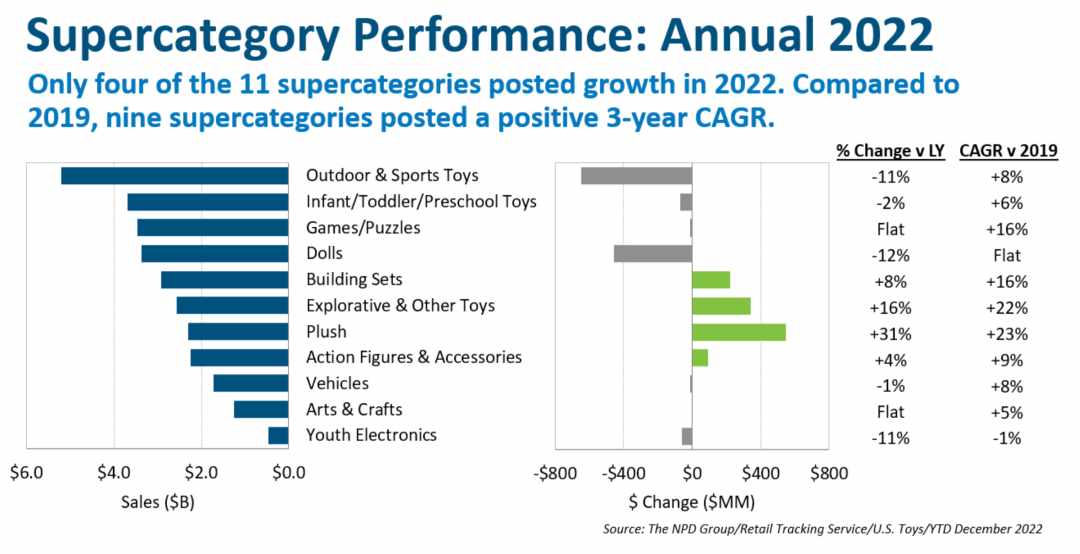 Supercategory Performance: Annual 2022

Only four of the 11 supercategories posted growth in 2022. Compared to 2019, nine supercategories posted a positive 3-year CAGR.

| | % Change v LY | CAGR v 2019 |
|---|---|---|
| Outdoor & Sports Toys | -11% | +8% |
| Infant/Toddler/Preschool Toys | -2% | +6% |
| Games/Puzzles | Flat | +16% |
| Dolls | -12% | Flat |
| Building Sets | +8% | +16% |
| Explorative & Other Toys | +16% | +22% |
| Plush | +31% | +23% |
| Action Figures & Accessories | +4% | +9% |
| Vehicles | -1% | +8% |
| Arts & Crafts | Flat | +5% |
| Youth Electronics | -11% | -1% |

$6.0 $4.0 $2.0 $0.0

Sales ($B)

-$800 -$400 $0 $400 $800

$ Change ($MM)

Source: The NPD Group/Retail Tracking Service/U.S. Toys/YTD December 2022